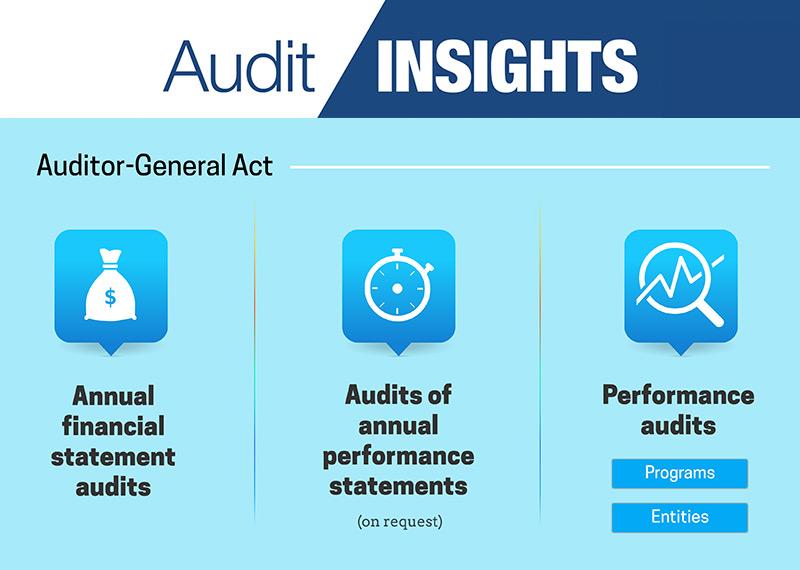 Audit INSIGHTS

Auditor-General Act

$

Annual financial statement audits

Audits of annual performance statements

(on request)

Performance audits

Programs

Entities